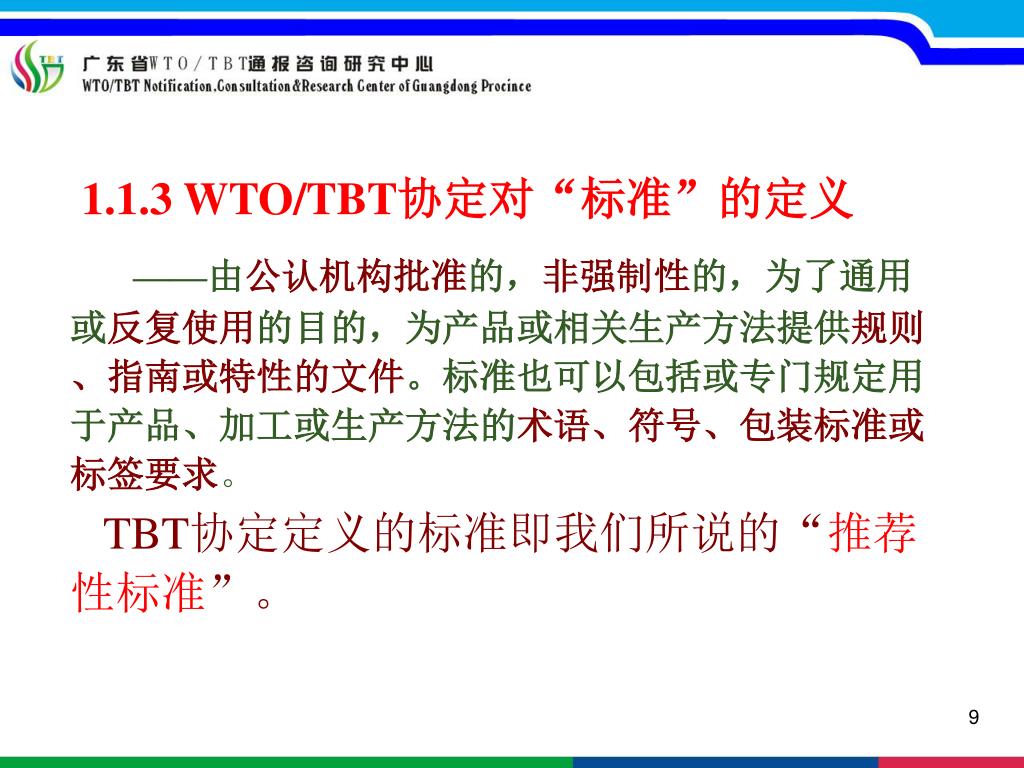 TBT 广东省WTO/TBT通报咨询研究中心
WTO/TBT Notification.Consultation&Research Center of Guangdong Procince

1.1.3 WTO/TBT协定对“标准”的定义

——由公认机构批准的，非强制性的，为了通用或反复使用的目的，为产品或相关生产方法提供规则、指南或特性的文件。标准也可以包括或专门规定用于产品、加工或生产方法的术语、符号、包装标准或标签要求。

TBT协定定义的标准即我们所说的“推荐性标准”。

9